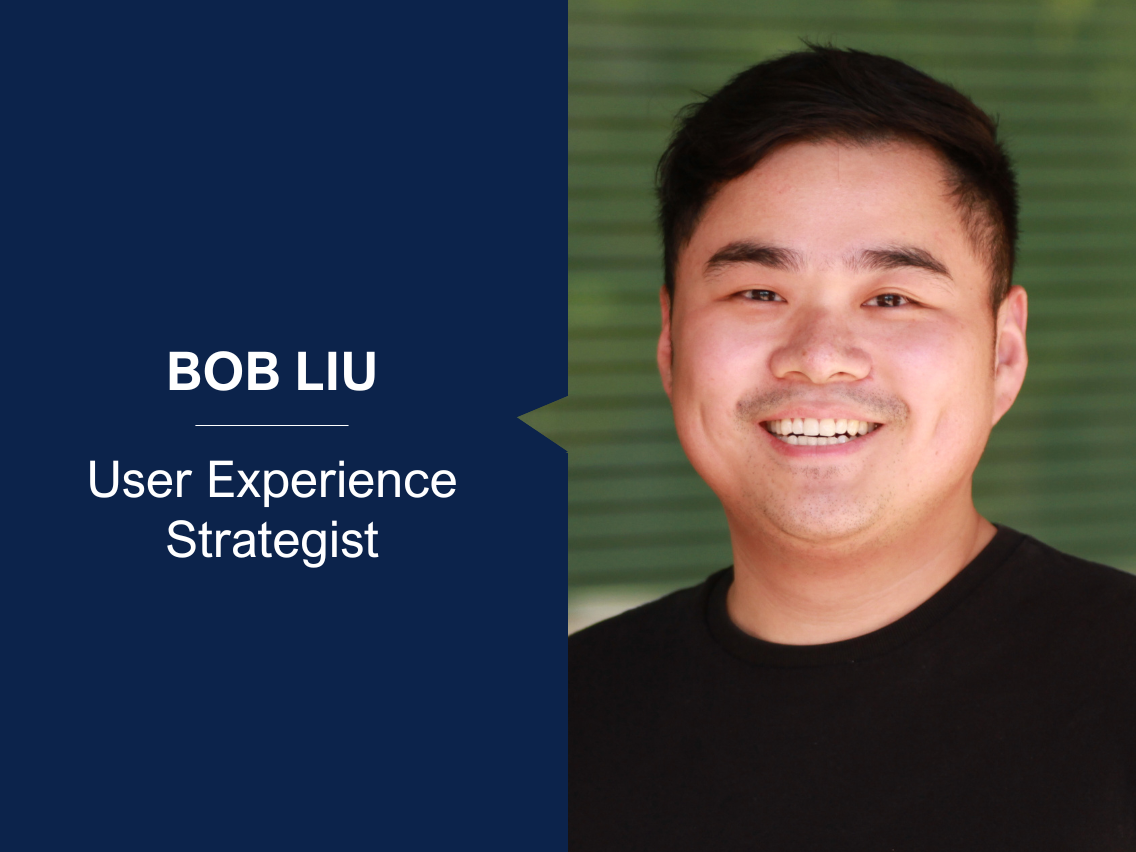 BOB LIU

User Experience Strategist